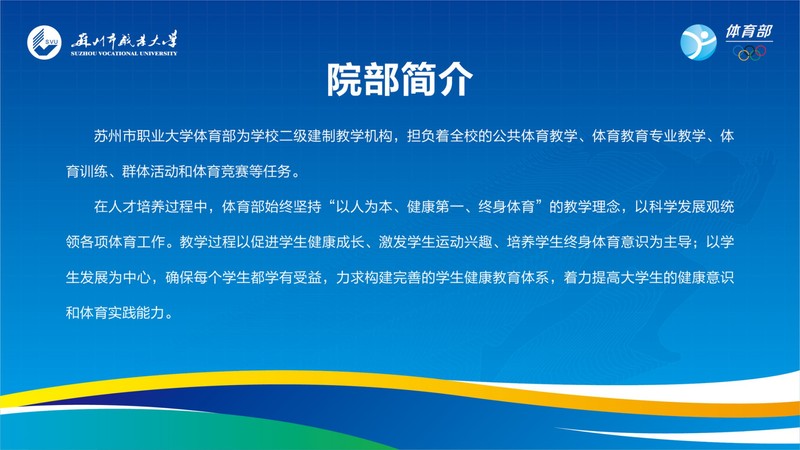 SVU 苏州市职业大学 SUZHOU VOCATIONAL UNIVERSITY

体育部

院部简介

苏州市职业大学体育部为学校二级建制教学机构，担负着全校的公共体育教学、体育教育专业教学、体育训练、群体活动和体育竞赛等任务。

在人才培养过程中，体育部始终坚持“以人为本、健康第一、终身体育”的教学理念，以科学发展观统领各项体育工作。教学过程以促进学生健康成长、激发学生运动兴趣、培养学生终身体育意识为主导；以学生发展为中心，确保每个学生都学有受益，力求构建完善的学生健康教育体系，着力提高大学生的健康意识和体育实践能力。